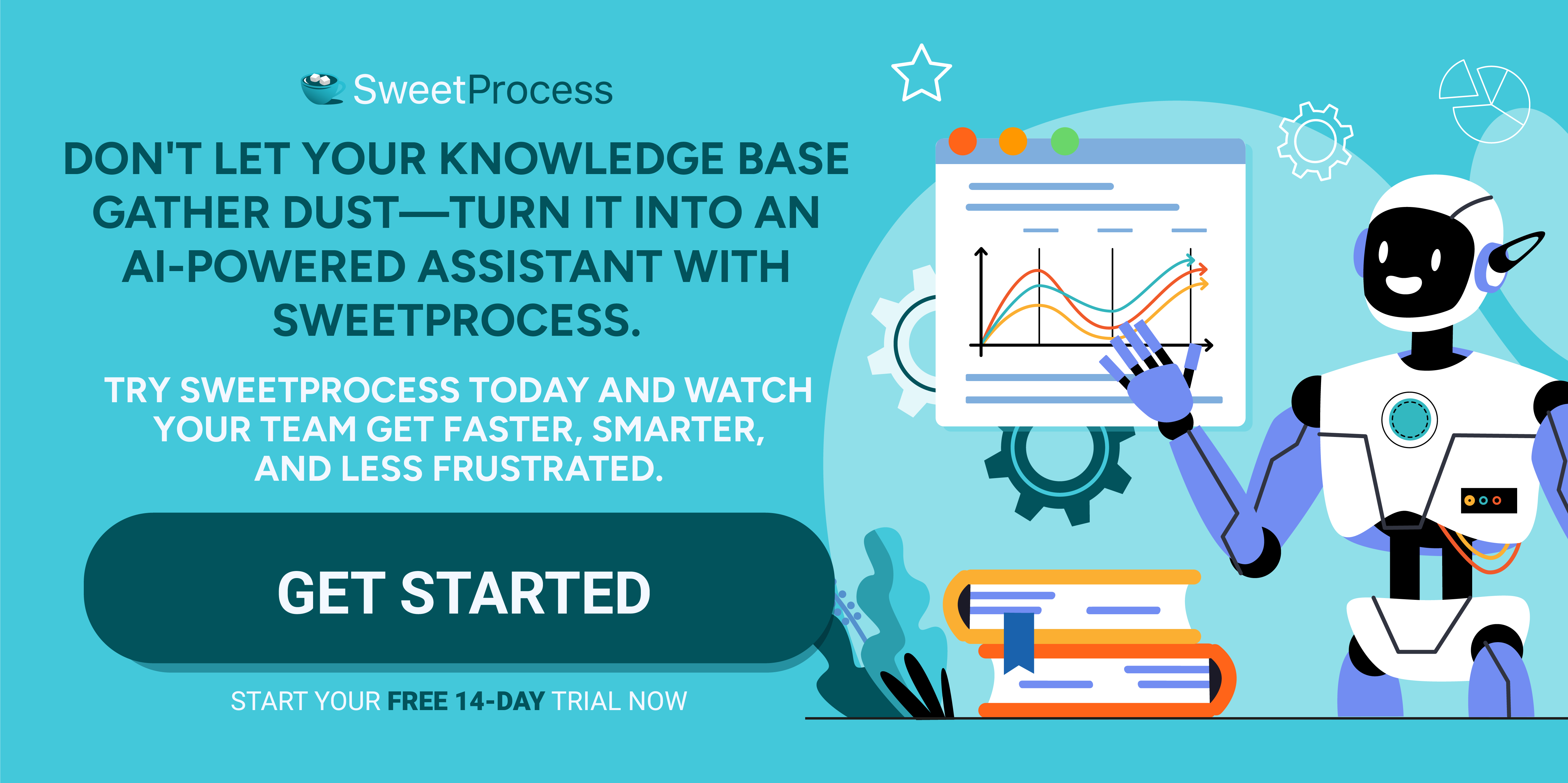 SweetProcess

DON'T LET YOUR KNOWLEDGE BASE GATHER DUST—TURN IT INTO AN AI-POWERED ASSISTANT WITH SWEETPROCESS.

TRY SWEETPROCESS TODAY AND WATCH YOUR TEAM GET FASTER, SMARTER, AND LESS FRUSTRATED.

GET STARTED

START YOUR FREE 14-DAY TRIAL NOW